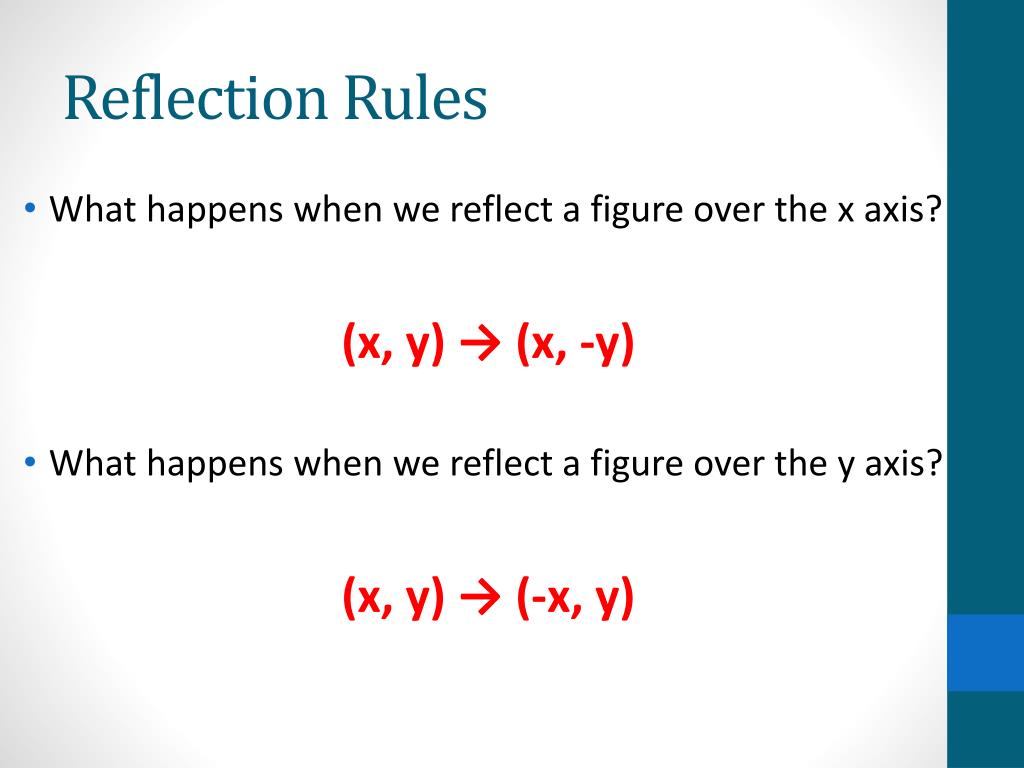 Reflection Rules

• What happens when we reflect a figure over the x axis?

$(x, y) \rightarrow (x, -y)$

• What happens when we reflect a figure over the y axis?

$(x, y) \rightarrow (-x, y)$